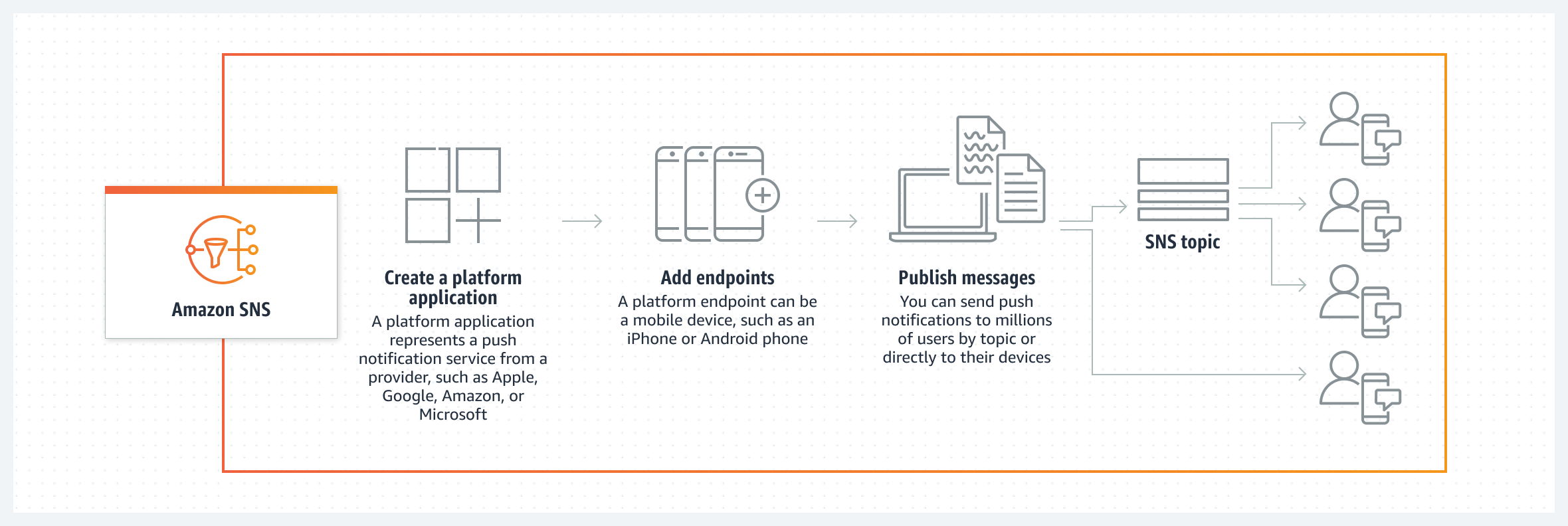 Amazon SNS

Create a platform application
A platform application represents a push notification service from a provider, such as Apple, Google, Amazon, or Microsoft

Add endpoints
A platform endpoint can be a mobile device, such as an iPhone or Android phone

Publish messages
You can send push notifications to millions of users by topic or directly to their devices

SNS topic